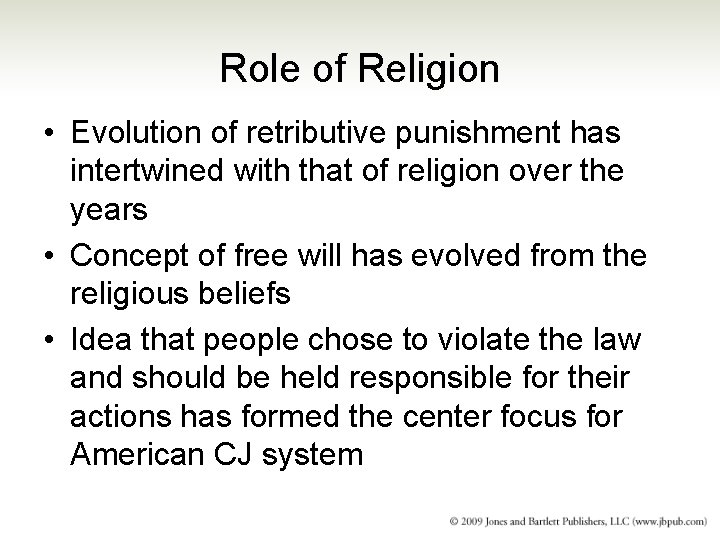 Role of Religion

• Evolution of retributive punishment has intertwined with that of religion over the years

• Concept of free will has evolved from the religious beliefs

• Idea that people chose to violate the law and should be held responsible for their actions has formed the center focus for American CJ system

© 2009 Jones and Bartlett Publishers, LLC (www.jbpub.com)